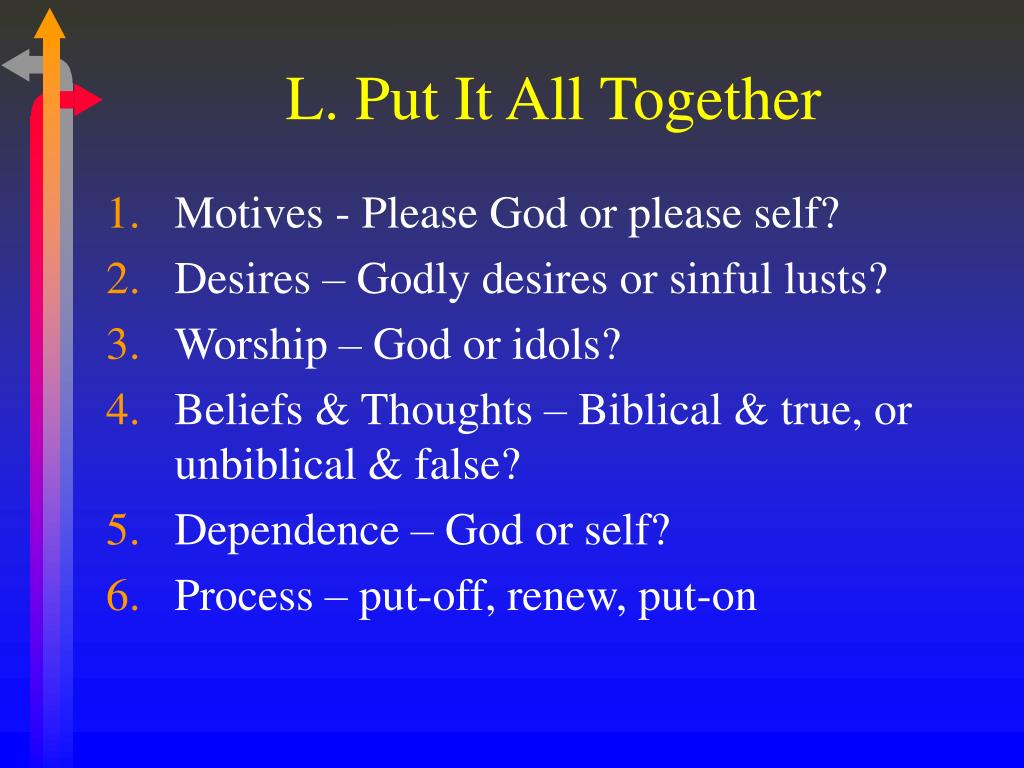 L. Put It All Together

1. Motives - Please God or please self?
2. Desires – Godly desires or sinful lusts?
3. Worship – God or idols?
4. Beliefs & Thoughts – Biblical & true, or unbiblical & false?
5. Dependence – God or self?
6. Process – put-off, renew, put-on